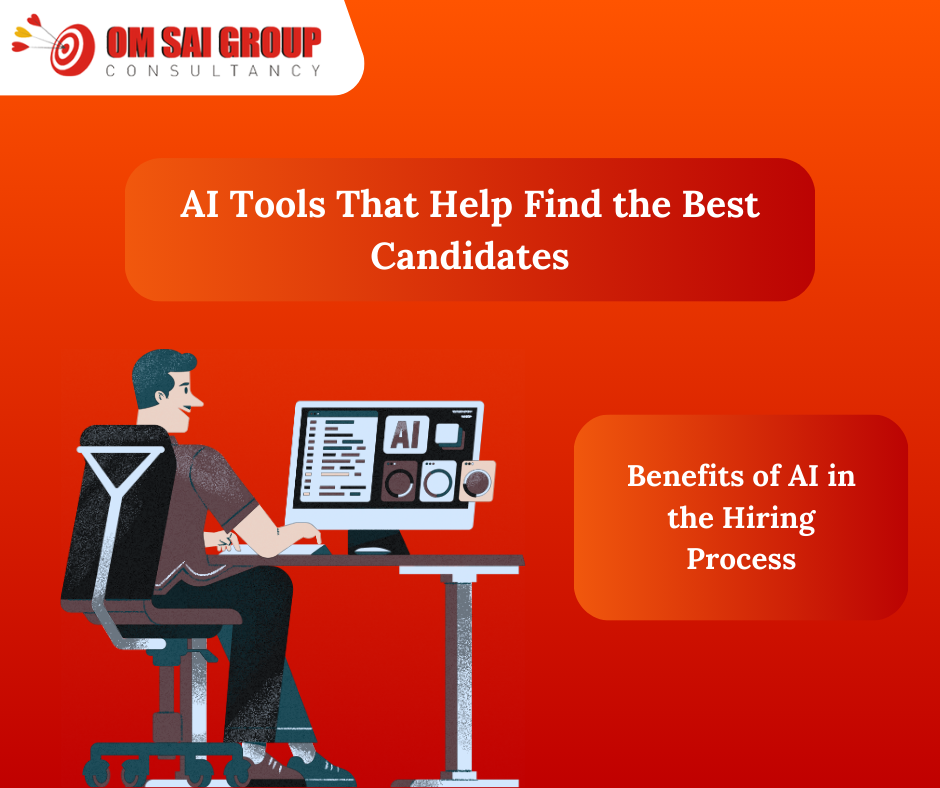 OM SAI GROUP
CONSULTANCY

AI Tools That Help Find the Best Candidates

AI

Benefits of AI in the Hiring Process